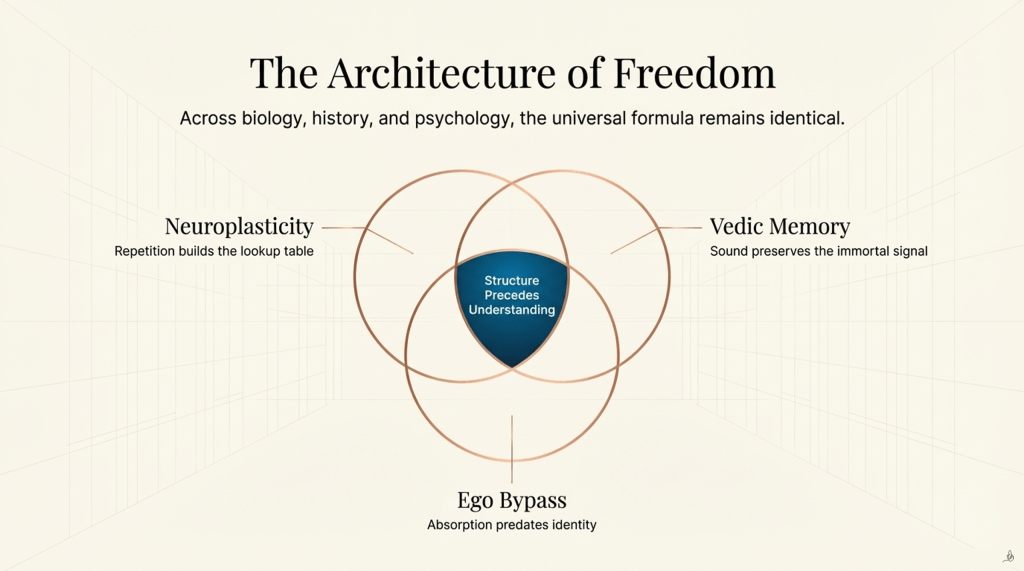 The Architecture of Freedom

Across biology, history, and psychology, the universal formula remains identical.

Neuroplasticity
Repetition builds the lookup table

Vedic Memory
Sound preserves the immortal signal

Structure Precedes Understanding

Ego Bypass
Absorption predates identity